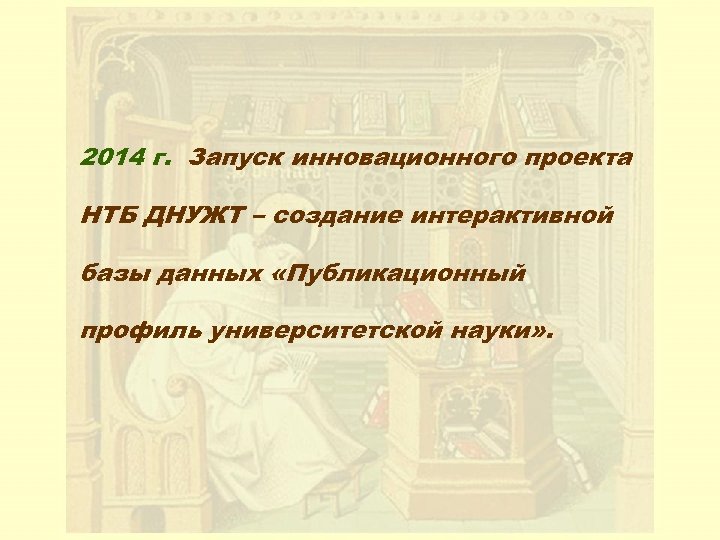 2014 г. Запуск инновационного проекта НТБ ДНУЖТ – создание интерактивной базы данных «Публикационный профиль университетской науки».